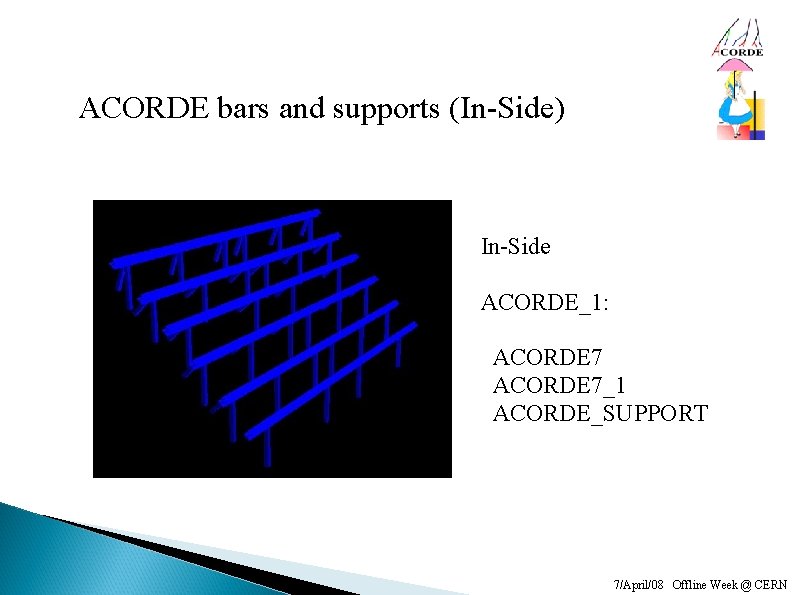 ACORDE

ACORDE bars and supports (In-Side)

In-Side

ACORDE_1:

ACORDE7
ACORDE7_1
ACORDE_SUPPORT

7/April/08 Offline Week @ CERN